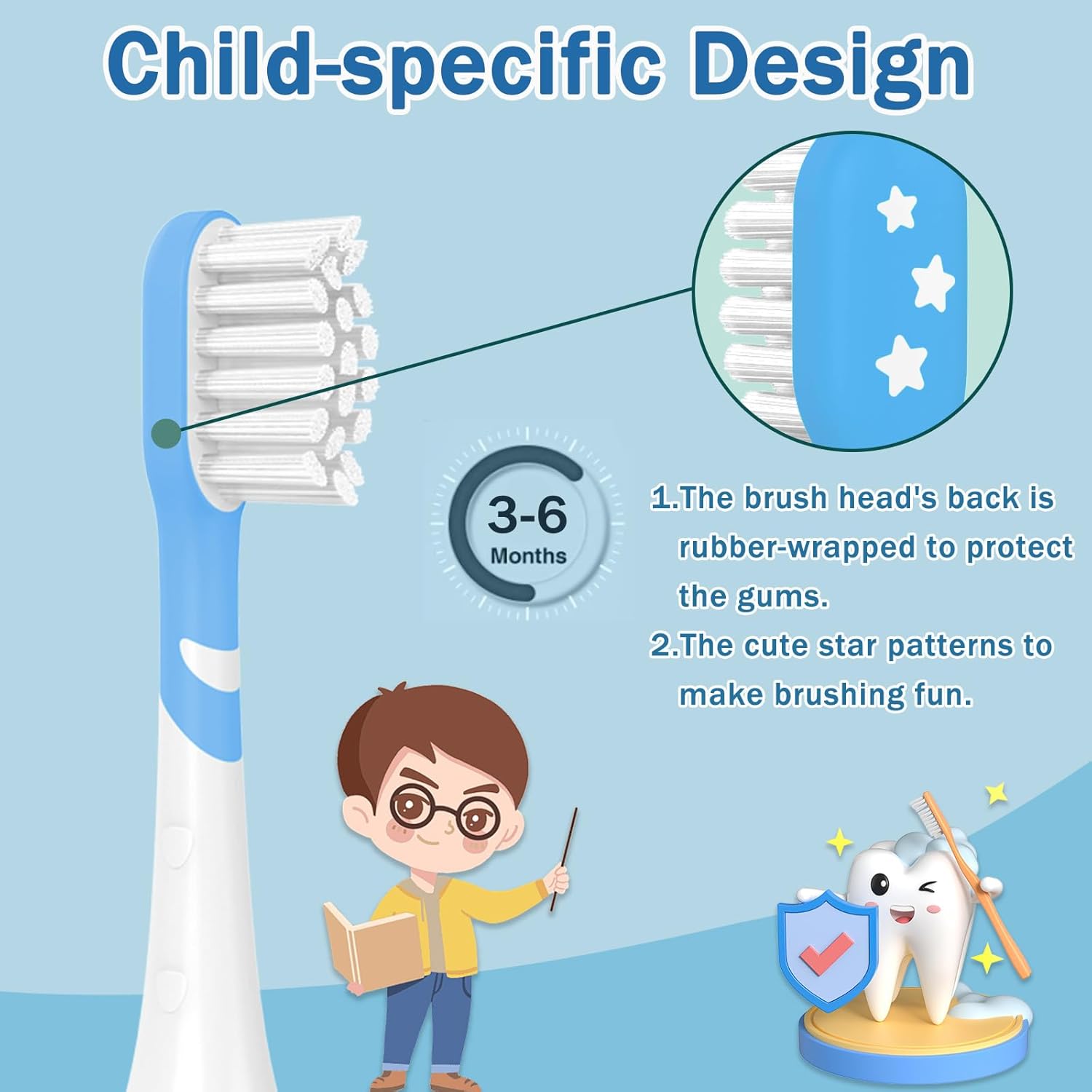 Child-specific Design

3-6
Months

1.The brush head's back is rubber-wrapped to protect the gums.
2.The cute star patterns to make brushing fun.